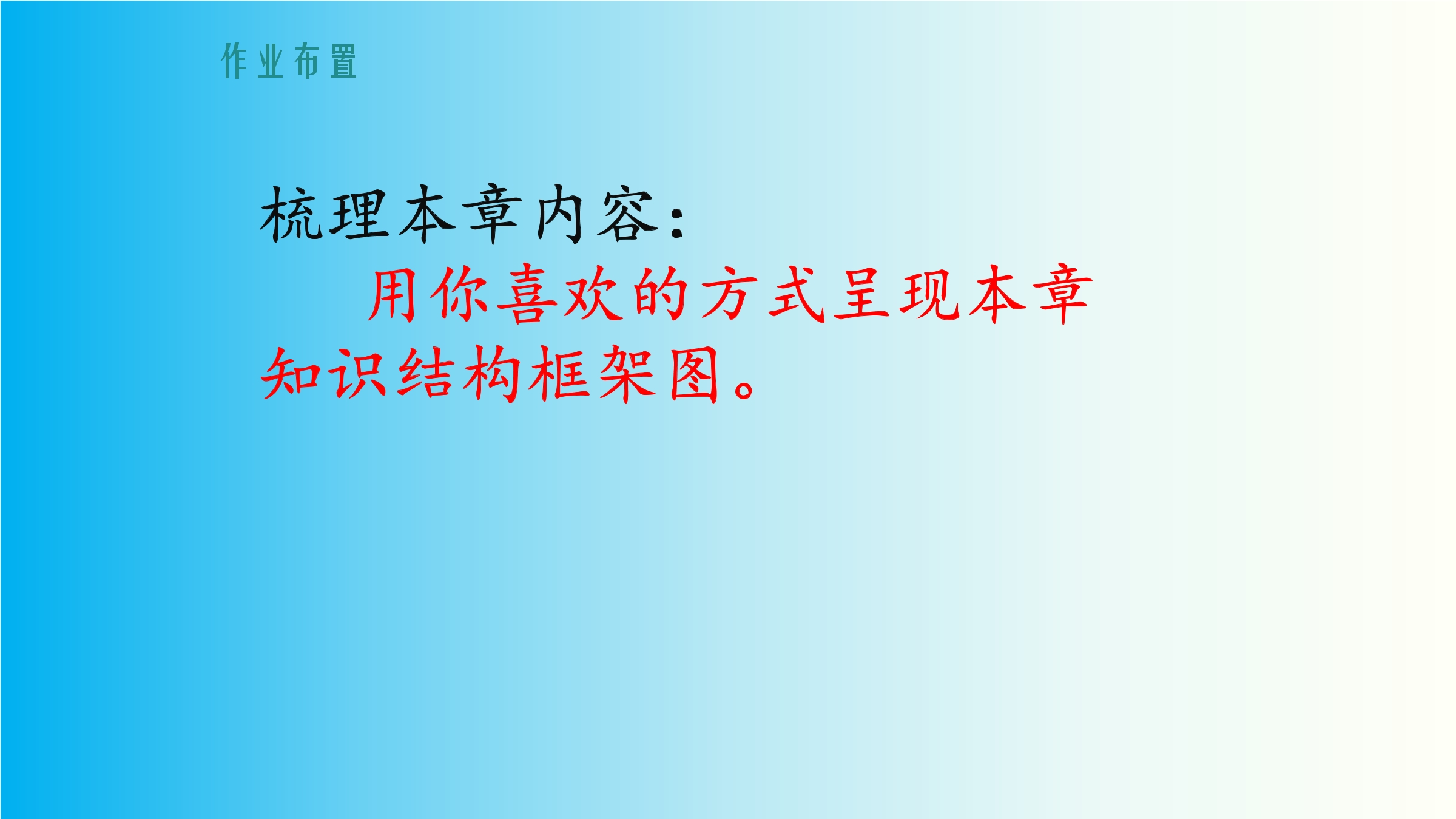 作业布置

梳理本章内容：

用你喜欢的方式呈现本章知识结构框架图。